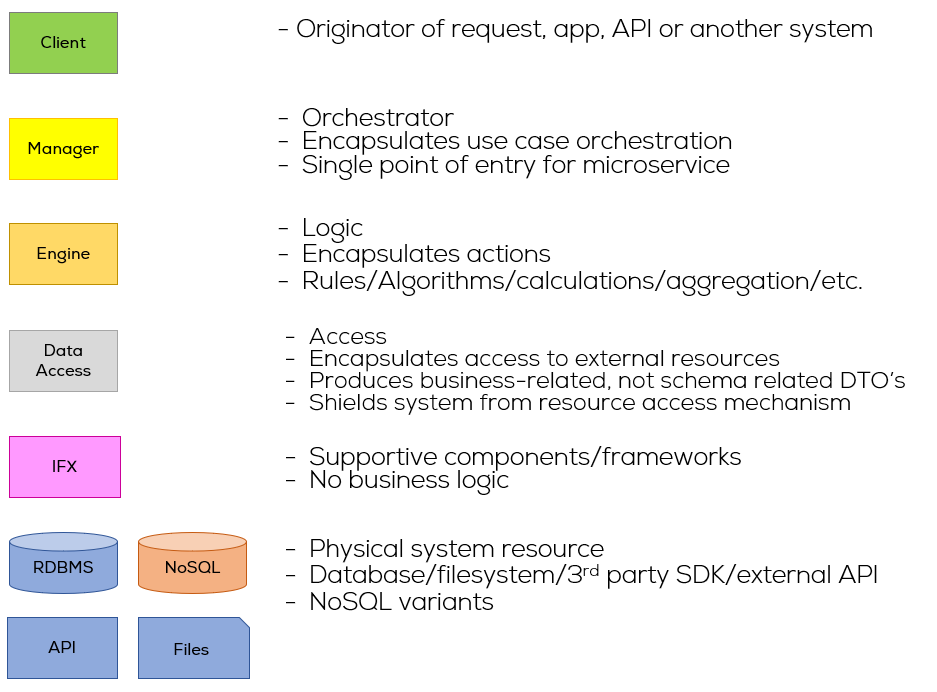 Client

- Originator of request, app, API or another system

Manager

- Orchestrator
- Encapsulates use case orchestration
- Single point of entry for microservice

Engine

- Logic
- Encapsulates actions
- Rules/Algorithms/calculations/aggregation/etc.

Data Access

- Access
- Encapsulates access to external resources
- Produces business-related, not schema related DTO's
- Shields system from resource access mechanism

IFX

- Supportive components/frameworks
- No business logic

RDBMS

NoSQL

API

Files

- Physical system resource
- Database/filesystem/3$^{rd}$ party SDK/external API
- NoSQL variants